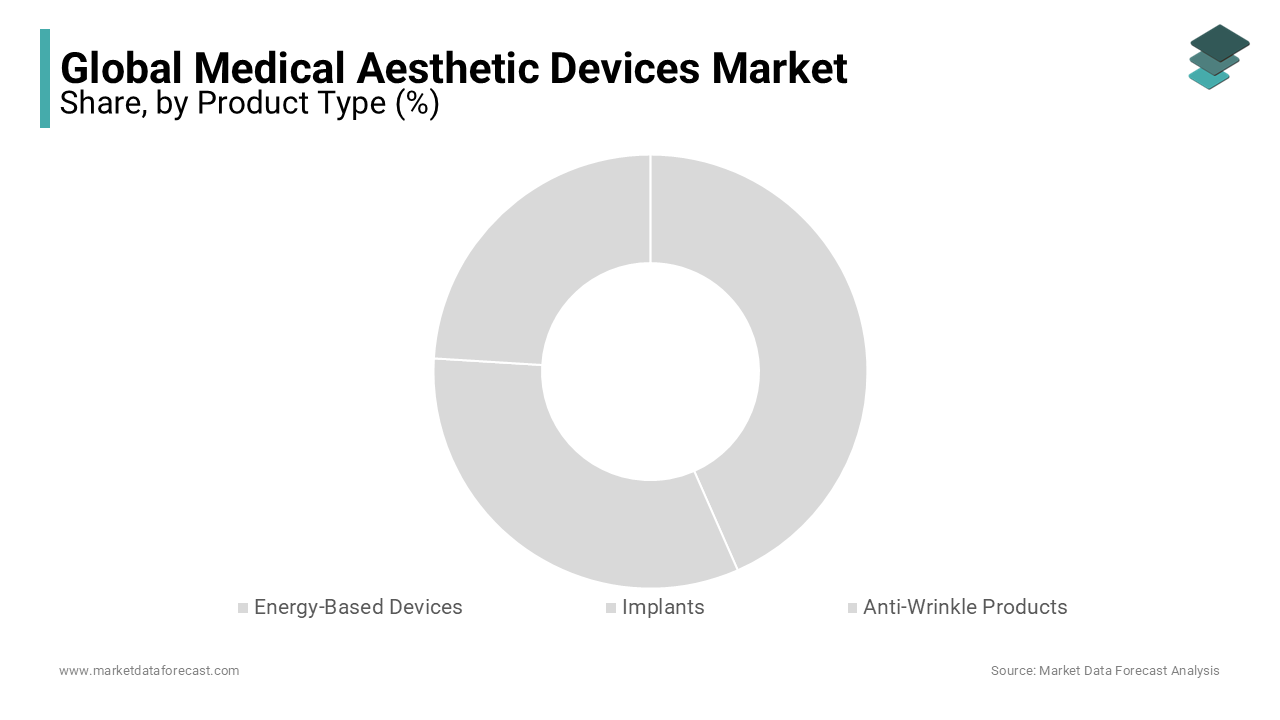 Global Medical Aesthetic Devices Market
Share, by Product Type (%)

Energy-Based Devices
Implants
Anti-Wrinkle Products

www.marketdataforecast.com
Source: Market Data Forecast Analysis